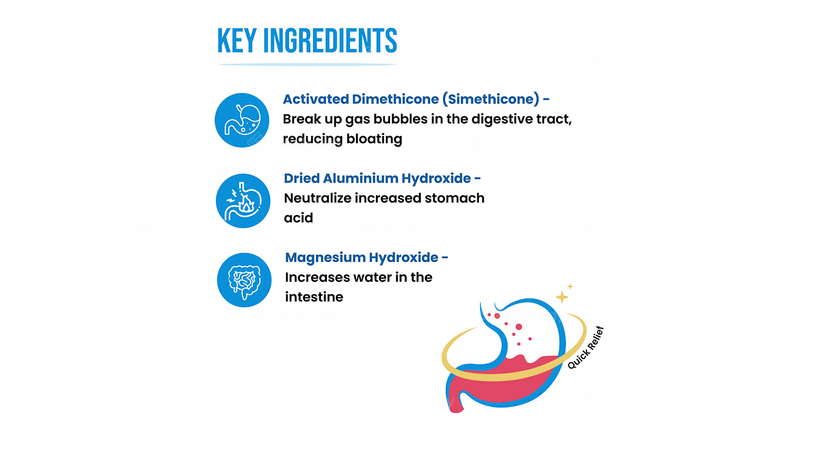 KEY INGREDIENTS

Activated Dimethicone (Simethicone) - Break up gas bubbles in the digestive tract, reducing bloating

Dried Aluminium Hydroxide - Neutralize increased stomach acid

Magnesium Hydroxide - Increases water in the intestine

Quick Relief